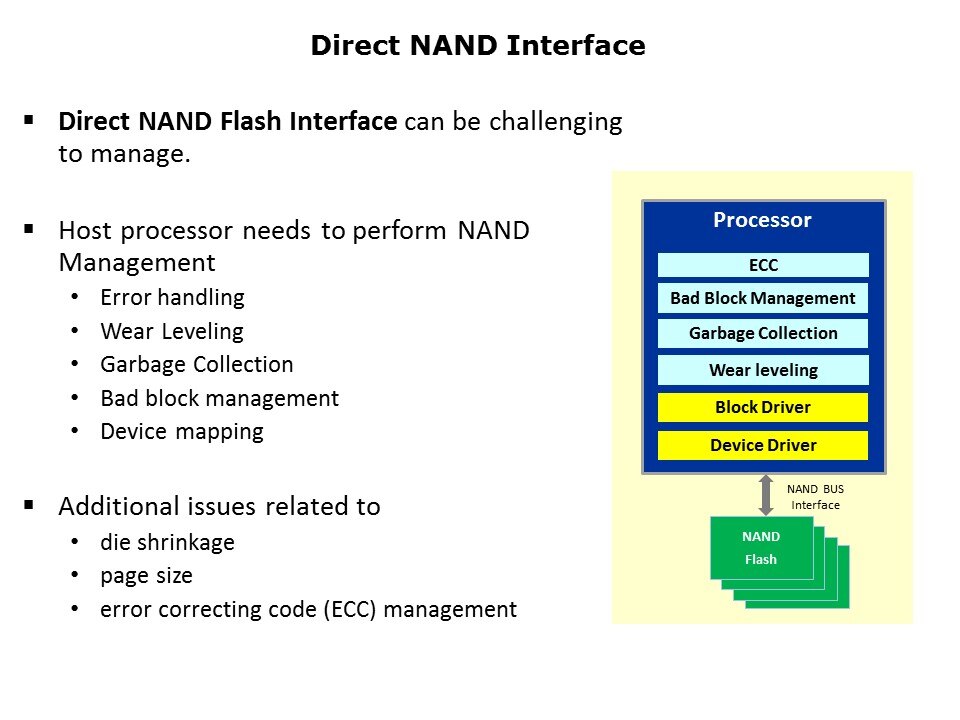 Direct NAND Interface

▪ Direct NAND Flash Interface can be challenging to manage.

▪ Host processor needs to perform NAND Management
• Error handling
• Wear Leveling
• Garbage Collection
• Bad block management
• Device mapping

▪ Additional issues related to
• die shrinkage
• page size
• error correcting code (ECC) management

Processor
ECC
Bad Block Management
Garbage Collection
Wear leveling
Block Driver
Device Driver

NAND BUS Interface

NAND Flash